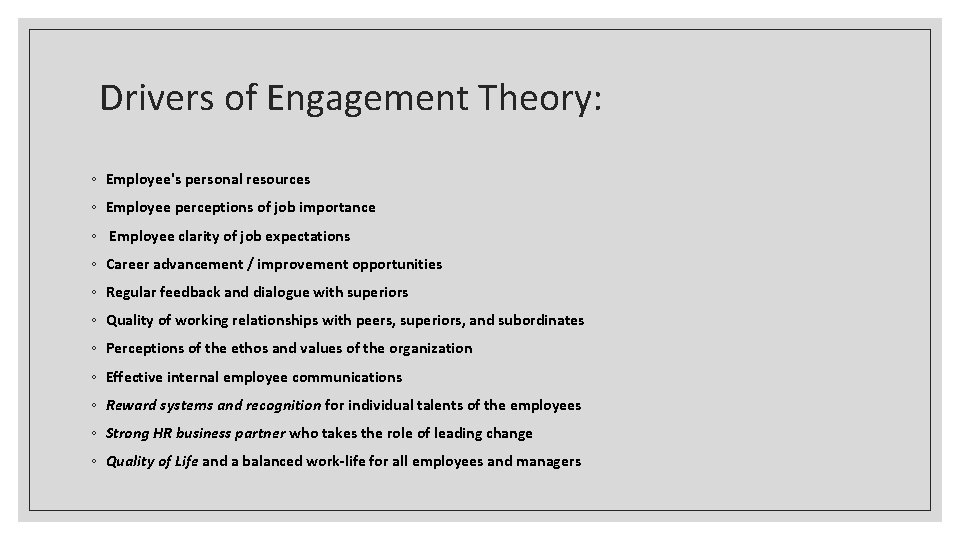 Drivers of Engagement Theory:

◦ Employee's personal resources
◦ Employee perceptions of job importance
◦ Employee clarity of job expectations
◦ Career advancement / improvement opportunities
◦ Regular feedback and dialogue with superiors
◦ Quality of working relationships with peers, superiors, and subordinates
◦ Perceptions of the ethos and values of the organization
◦ Effective internal employee communications
◦ Reward systems and recognition for individual talents of the employees
◦ Strong HR business partner who takes the role of leading change
◦ Quality of Life and a balanced work-life for all employees and managers